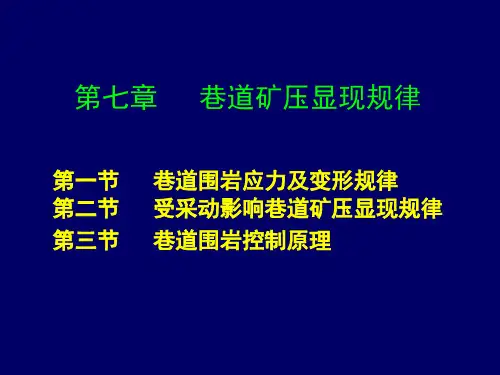 第七章　巷道矿压显现规律

第一节　巷道围岩应力及变形规律
第二节　受采动影响巷道矿压显现规律
第三节　巷道围岩控制原理